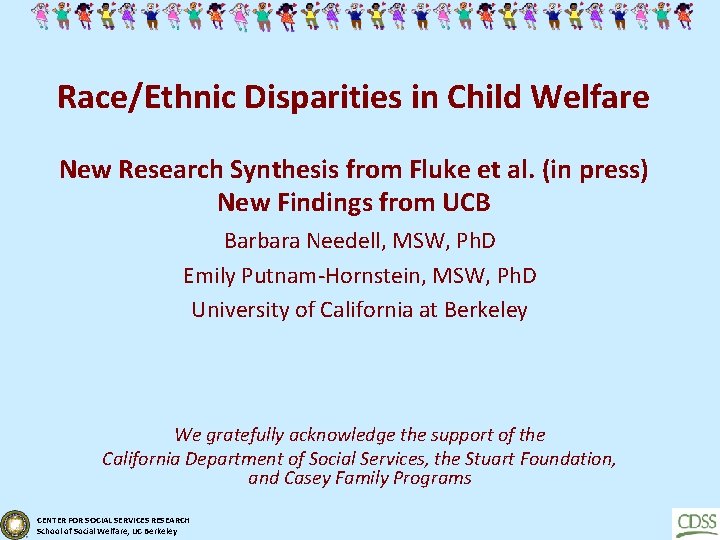 Race/Ethnic Disparities in Child Welfare

New Research Synthesis from Fluke et al. (in press)
New Findings from UCB

Barbara Needell, MSW, PhD
Emily Putnam-Hornstein, MSW, PhD
University of California at Berkeley

We gratefully acknowledge the support of the
California Department of Social Services, the Stuart Foundation,
and Casey Family Programs

CENTER FOR SOCIAL SERVICES RESEARCH
School of Social Welfare, UC Berkeley

CDSS